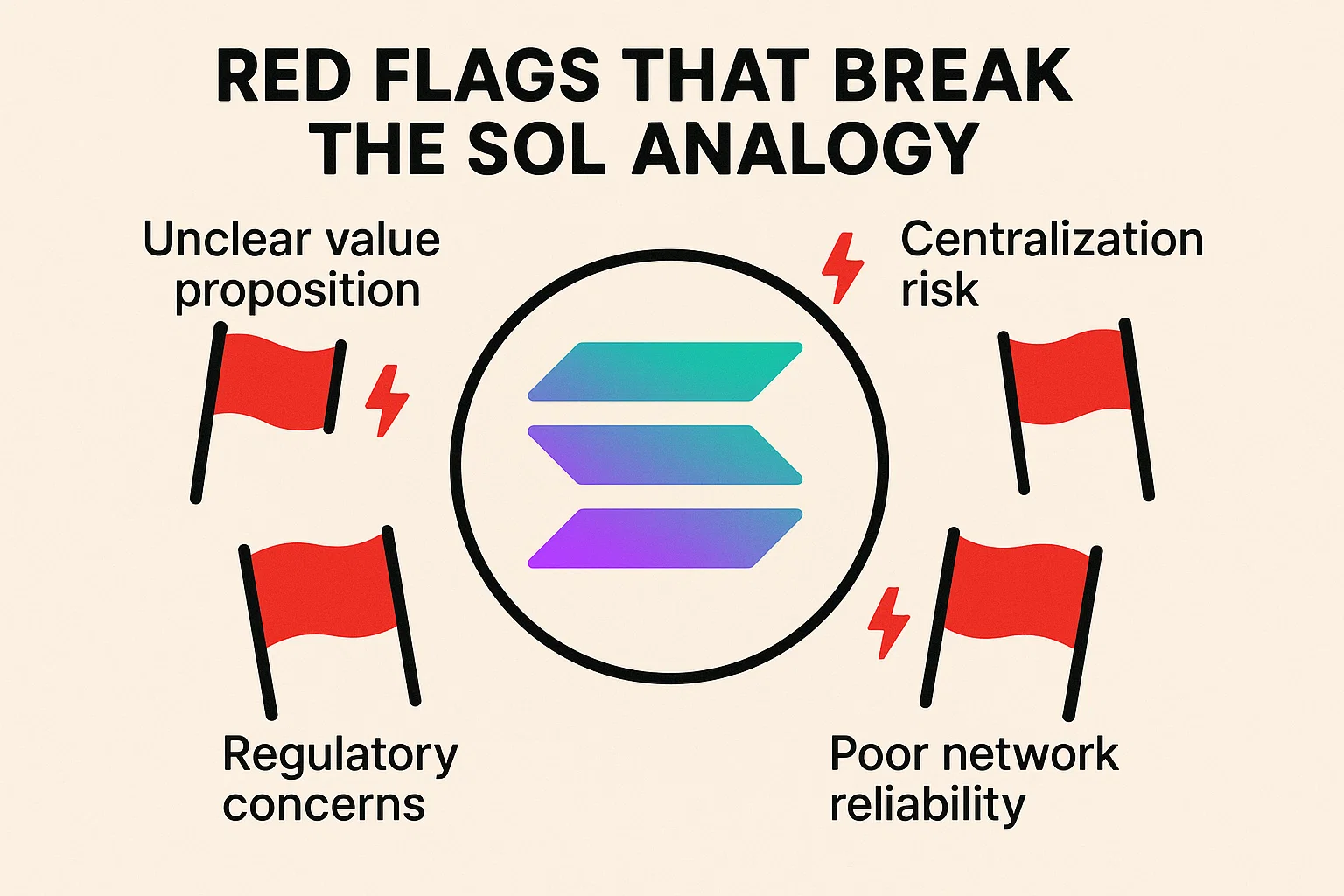 RED FLAGS THAT BREAK THE SOL ANALOGY

Unclear value proposition

Centralization risk

Regulatory concerns

Poor network reliability